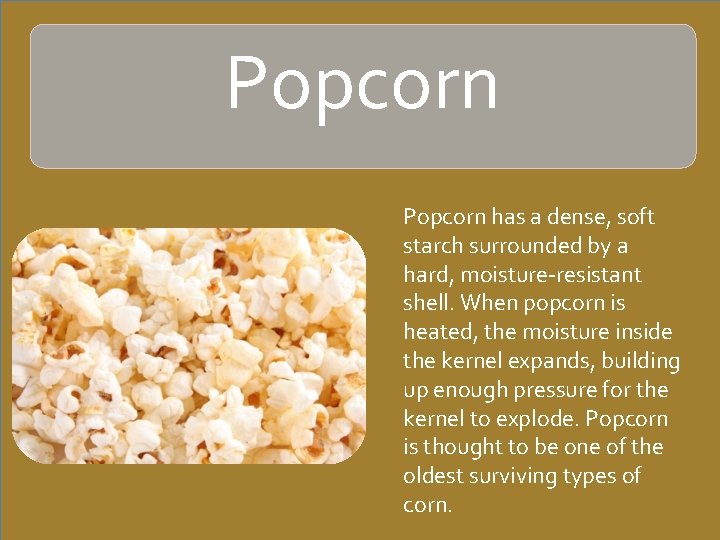 Popcorn

Popcorn has a dense, soft starch surrounded by a hard, moisture-resistant shell. When popcorn is heated, the moisture inside the kernel expands, building up enough pressure for the kernel to explode. Popcorn is thought to be one of the oldest surviving types of corn.